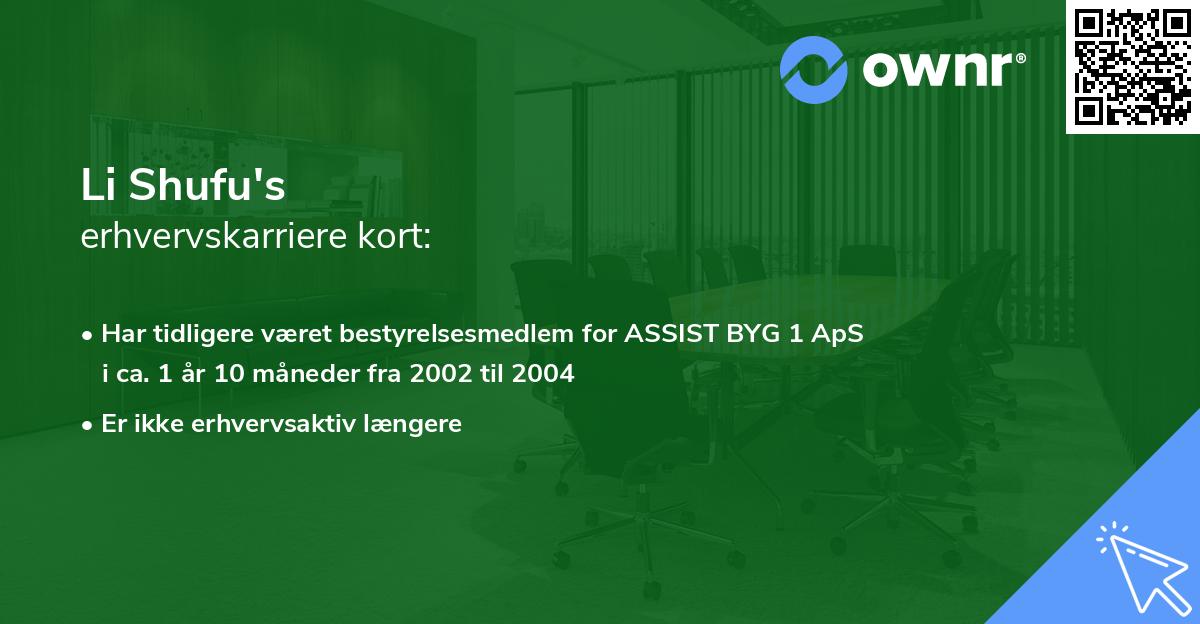 ownr®

Li Shufu's
erhvervskarriere kort:

• Har tidligere været bestyrelsesmedlem for ASSIST BYG 1 ApS i ca. 1 år 10 måneder fra 2002 til 2004

• Er ikke erhvervsaktiv længere